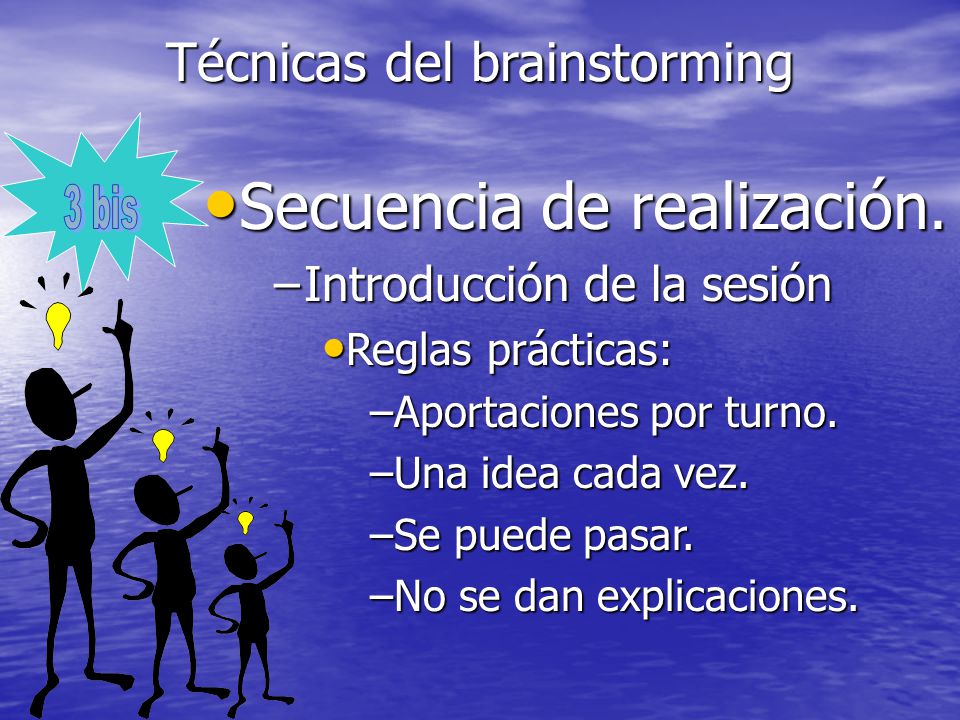 Técnicas del brainstorming

3 bis

• Secuencia de realización.

– Introducción de la sesión

• Reglas prácticas:

– Aportaciones por turno.

– Una idea cada vez.

– Se puede pasar.

– No se dan explicaciones.